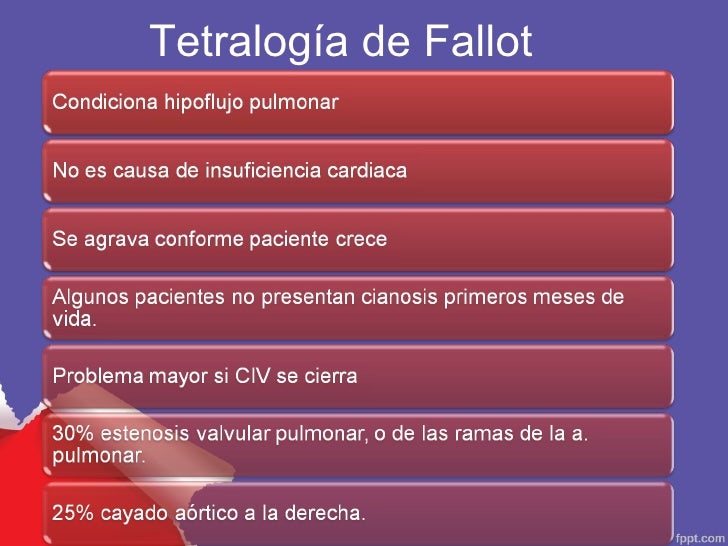 Tetralogía de Fallot

Condiciona hipoflujo pulmonar

No es causa de insuficiencia cardiaca

Se agrava conforme paciente crece

Algunos pacientes no presentan cianosis primeros meses de vida.

Problema mayor si CIV se cierra

30% estenosis valvular pulmonar, o de las ramas de la a. pulmonar.

25% cayado aórtico a la derecha.

fppt.com